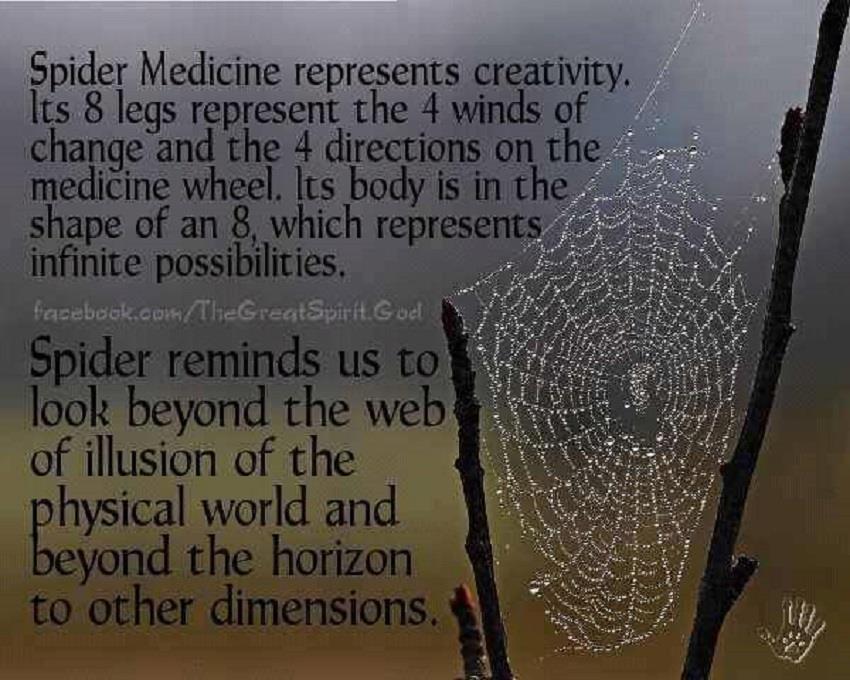 Spider Medicine represents creativity. Its 8 legs represent the 4 winds of change and the 4 directions on the medicine wheel. Its body is in the shape of an 8, which represents infinite possibilities.

facebook.com/TheGreatSpirit.God

Spider reminds us to look beyond the web of illusion of the physical world and beyond the horizon to other dimensions.